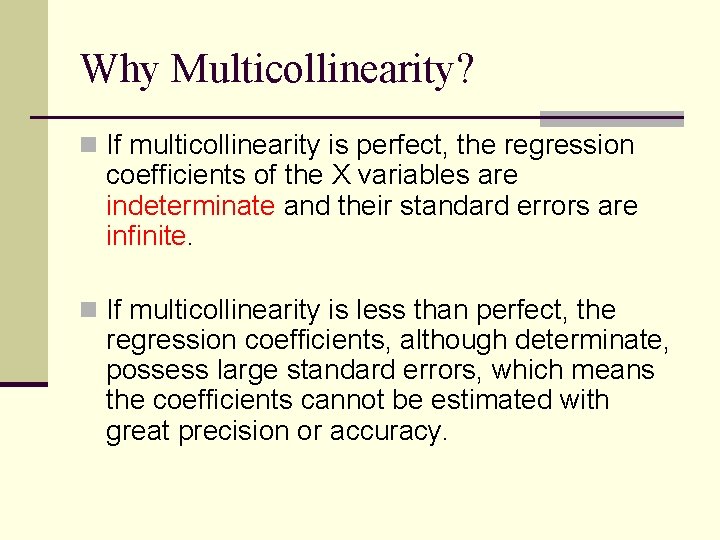 Why Multicollinearity?

If multicollinearity is perfect, the regression coefficients of the X variables are indeterminate and their standard errors are infinite.

If multicollinearity is less than perfect, the regression coefficients, although determinate, possess large standard errors, which means the coefficients cannot be estimated with great precision or accuracy.